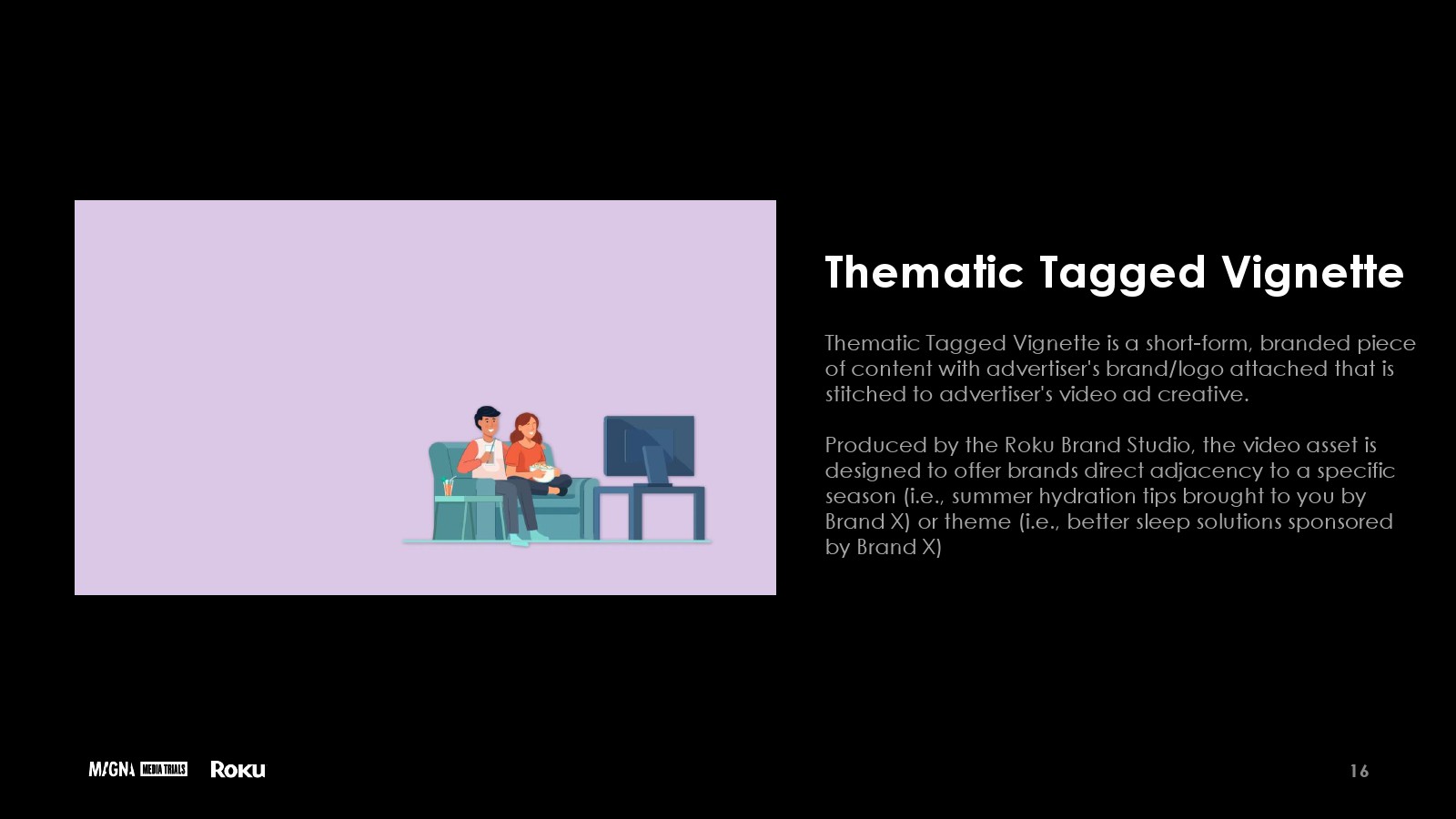 Thematic Tagged Vignette

Thematic Tagged Vignette is a short-form, branded piece of content with advertiser's brand/logo attached that is stitched to advertiser's video ad creative.

Produced by the Roku Brand Studio, the video asset is designed to offer brands direct adjacency to a specific season (i.e., summer hydration tips brought to you by Brand X) or theme (i.e., better sleep solutions sponsored by Brand X)

MAGNA MEDIA TRIALS Roku

16